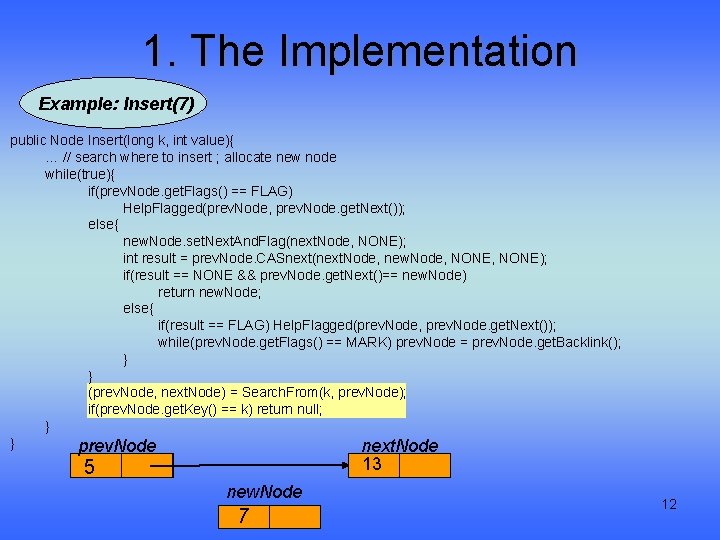 1. The Implementation

Example: Insert(7)

public Node Insert(long k, int value){
… // search where to insert ; allocate new node
while(true){
if(prevNode.getFlags() == FLAG)
HelpFlagged(prevNode, prevNode.getNext());
else{
newNode.setNextAndFlag(nextNode, NONE);
int result = prevNode.CASnext(nextNode, newNode, NONE, NONE);
if(result == NONE && prevNode.getNext()== newNode)
return newNode;
else{
if(result == FLAG) HelpFlagged(prevNode, prevNode.getNext());
while(prevNode.getFlags() == MARK) prevNode = prevNode.getBacklink();
}
}
(prevNode, nextNode) = SearchFrom(k, prevNode);
if(prevNode.getKey() == k) return null;
}
}

prevNode

5

nextNode

13

newNode

7

12